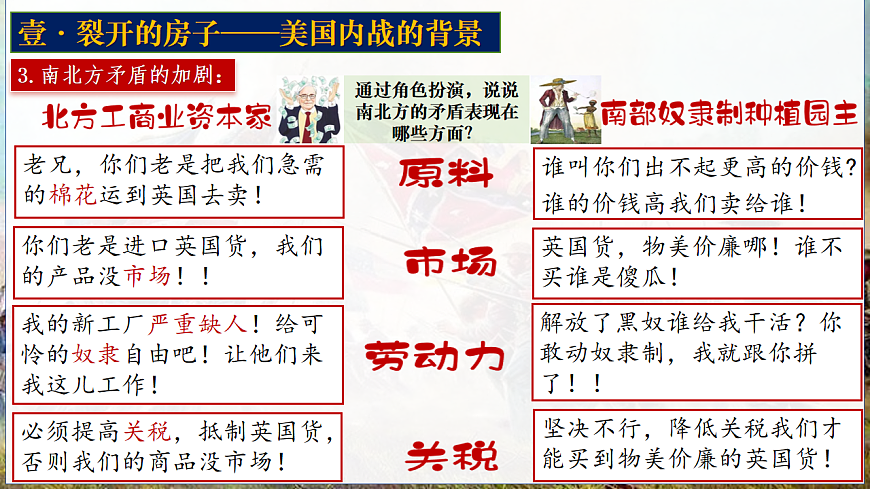 壹 · 裂开的房子——美国内战的背景

3. 南北方矛盾的加剧：

北方工商业资本家

通过角色扮演，说说南北方的矛盾表现在哪些方面？

南部奴隶制种植园主

老兄，你们老是把我们急需的棉花运到英国去卖！

原料

谁叫你们出不起更高的价钱？谁的价钱高我们卖给谁！

你们老是进口英国货，我们的产品没市场！！

市场

英国货，物美价廉哪！谁不买谁是傻瓜！

我的新工厂严重缺人！给可怜的奴隶自由吧！让他们来我这儿工作！

劳动力

解放了黑奴谁给我干活？你敢动奴隶制，我就跟你拼了！！

必须提高关税，抵制英国货，否则我们的商品没市场！

关税

坚决不行，降低关税我们才能买到物美价廉的英国货！